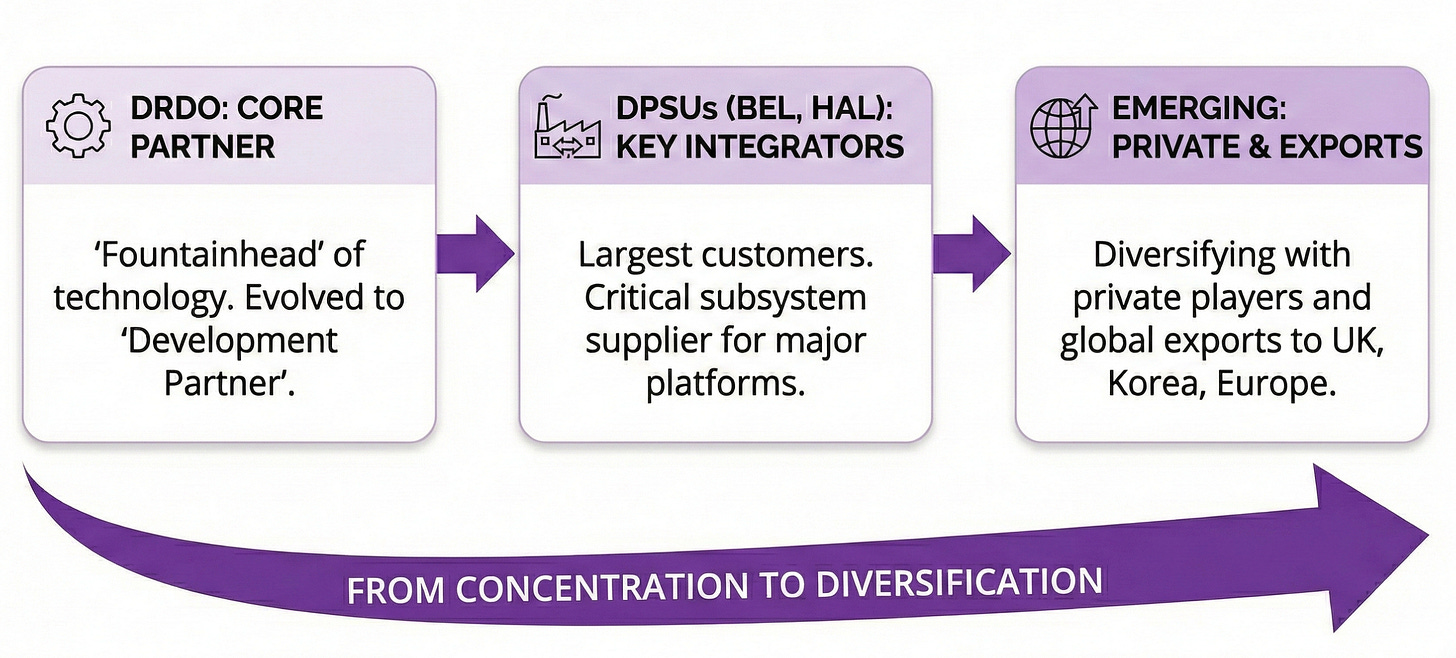 DRDO: CORE PARTNER

'Fountainhead' of technology. Evolved to 'Development Partner'.

DPSUs (BEL, HAL): KEY INTEGRATORS

Largest customers. Critical subsystem supplier for major platforms.

EMERGING: PRIVATE & EXPORTS

Diversifying with private players and global exports to UK, Korea, Europe.

FROM CONCENTRATION TO DIVERSIFICATION